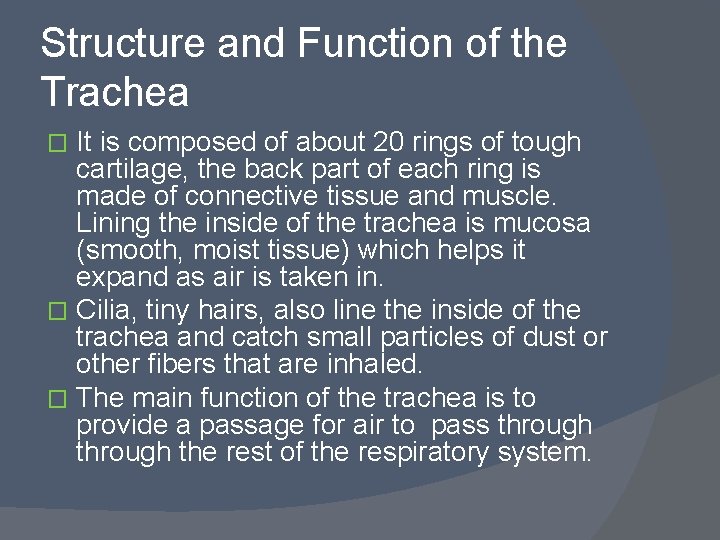 Structure and Function of the Trachea

□ It is composed of about 20 rings of tough cartilage, the back part of each ring is made of connective tissue and muscle. Lining the inside of the trachea is mucosa (smooth, moist tissue) which helps it expand as air is taken in.

□ Cilia, tiny hairs, also line the inside of the trachea and catch small particles of dust or other fibers that are inhaled.

□ The main function of the trachea is to provide a passage for air to pass through through the rest of the respiratory system.